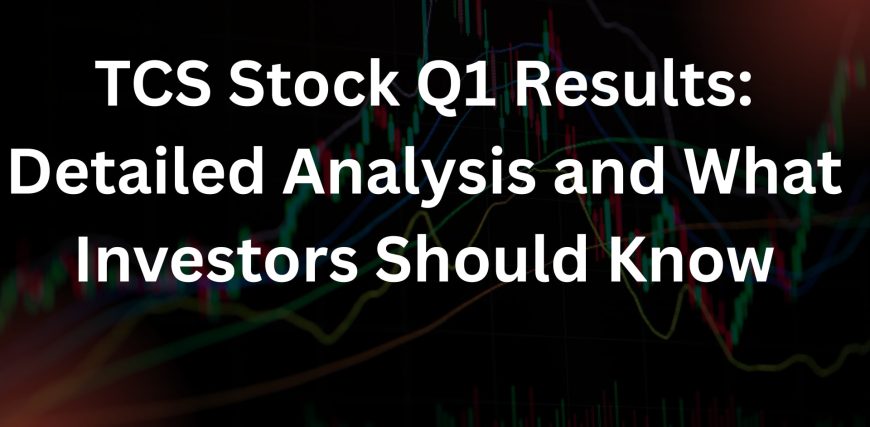 TCS Stock Q1 Results: Detailed Analysis and What Investors Should Know